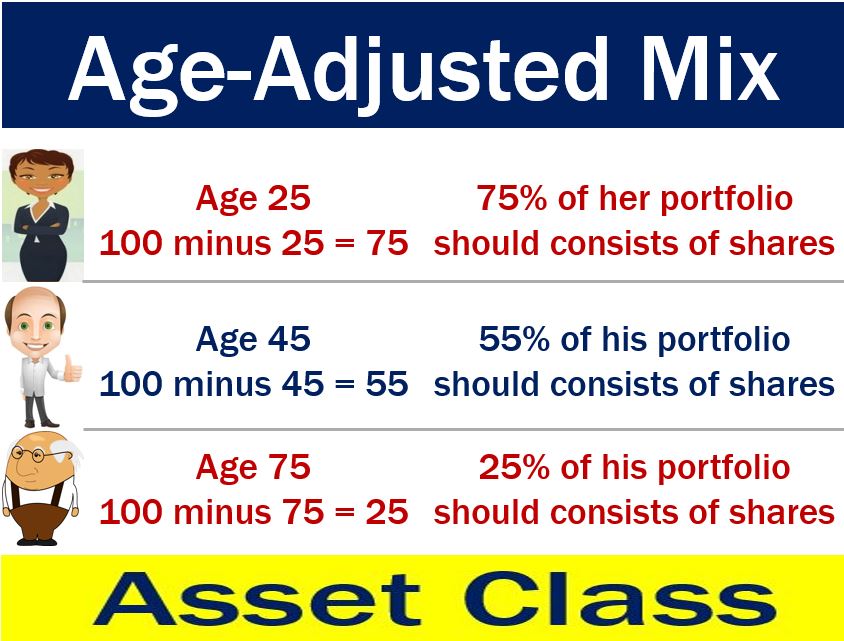 Age-Adjusted Mix

Age 25
100 minus 25 = 75

75% of her portfolio
should consists of shares

Age 45
100 minus 45 = 55

55% of his portfolio
should consists of shares

Age 75
100 minus 75 = 25

25% of his portfolio
should consists of shares

Asset Class